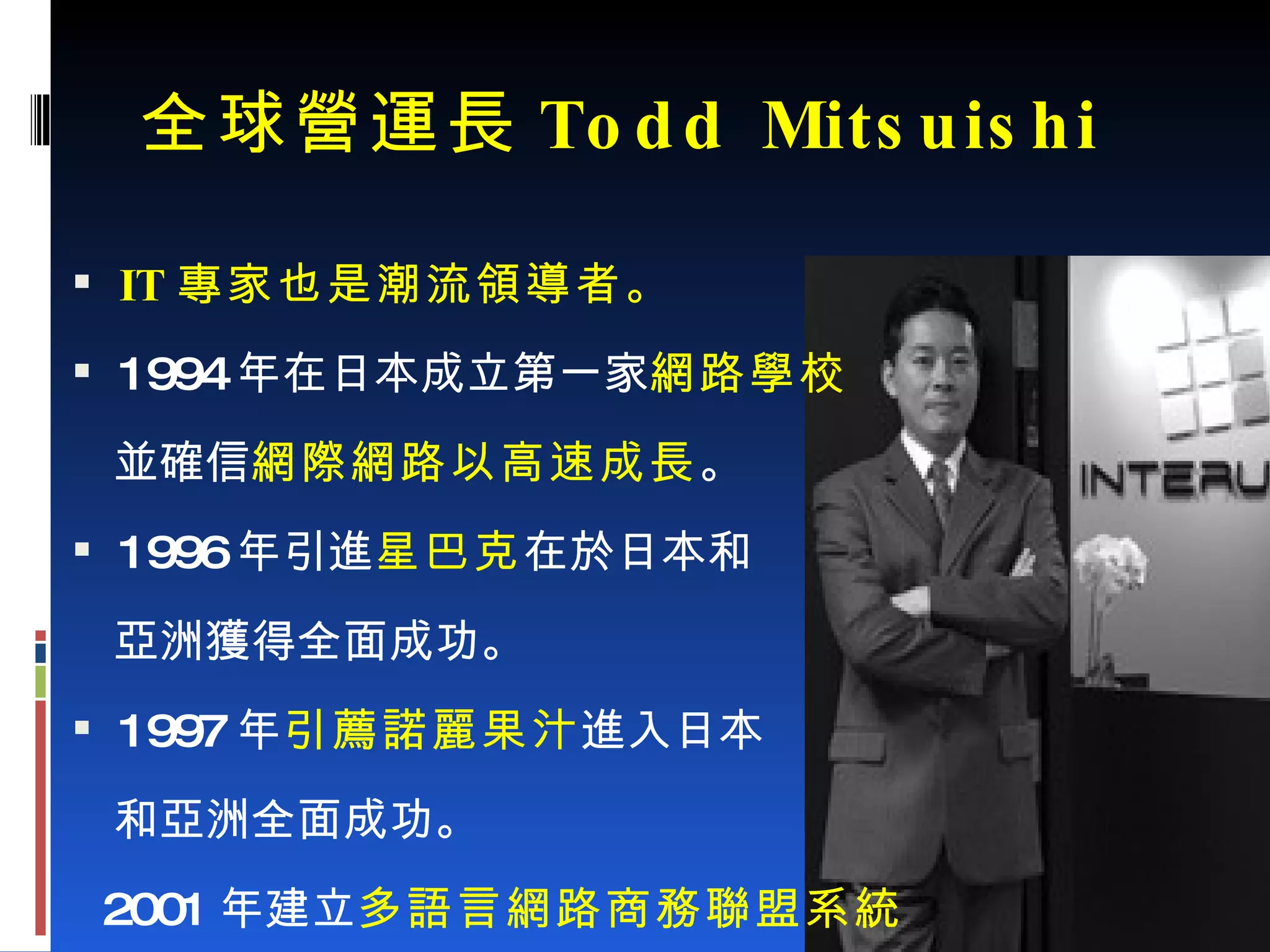 全球營運長 Todd Mitsuishi

IT 專家也是潮流領導者。

1994 年在日本成立第一家網路學校並確信網際網路以高速成長。

1996 年引進星巴克在於日本和亞洲獲得全面成功。

1997 年引薦諾麗果汁進入日本和亞洲全面成功。

2001 年建立多語言網路商務聯盟系統

INTERU